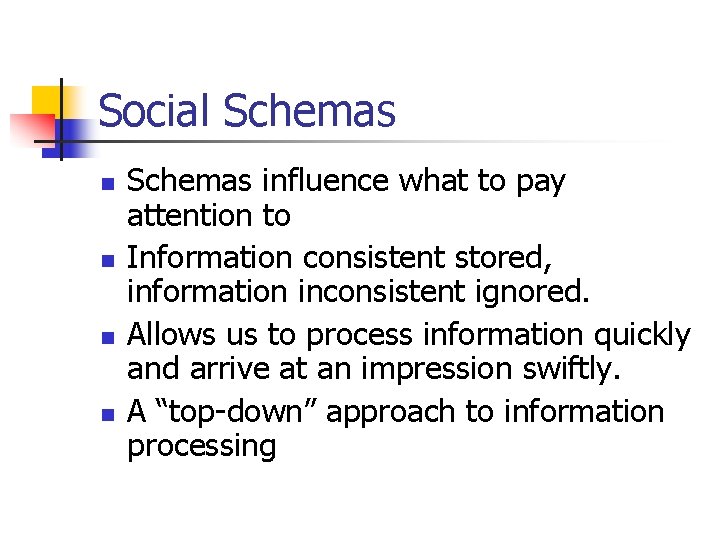 Social Schemas

- Schemas influence what to pay attention to
- Information consistent stored, information inconsistent ignored.
- Allows us to process information quickly and arrive at an impression swiftly.
- A “top-down” approach to information processing